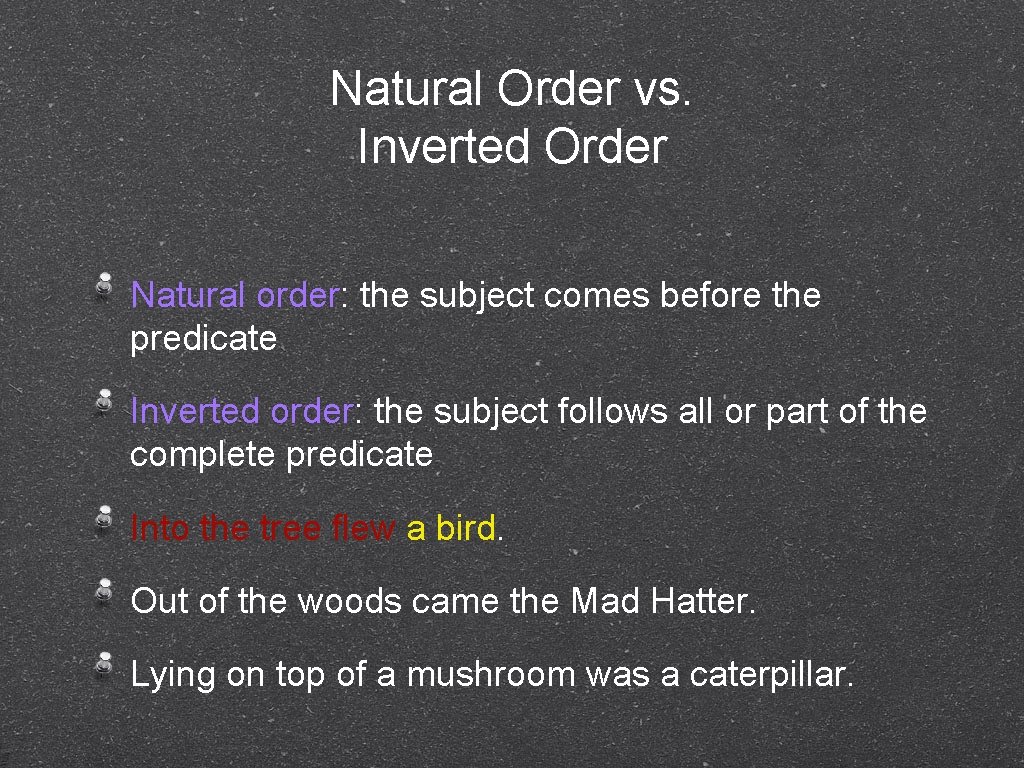 Natural Order vs. Inverted Order

Natural order: the subject comes before the predicate

Inverted order: the subject follows all or part of the complete predicate

Into the tree flew a bird.

Out of the woods came the Mad Hatter.

Lying on top of a mushroom was a caterpillar.